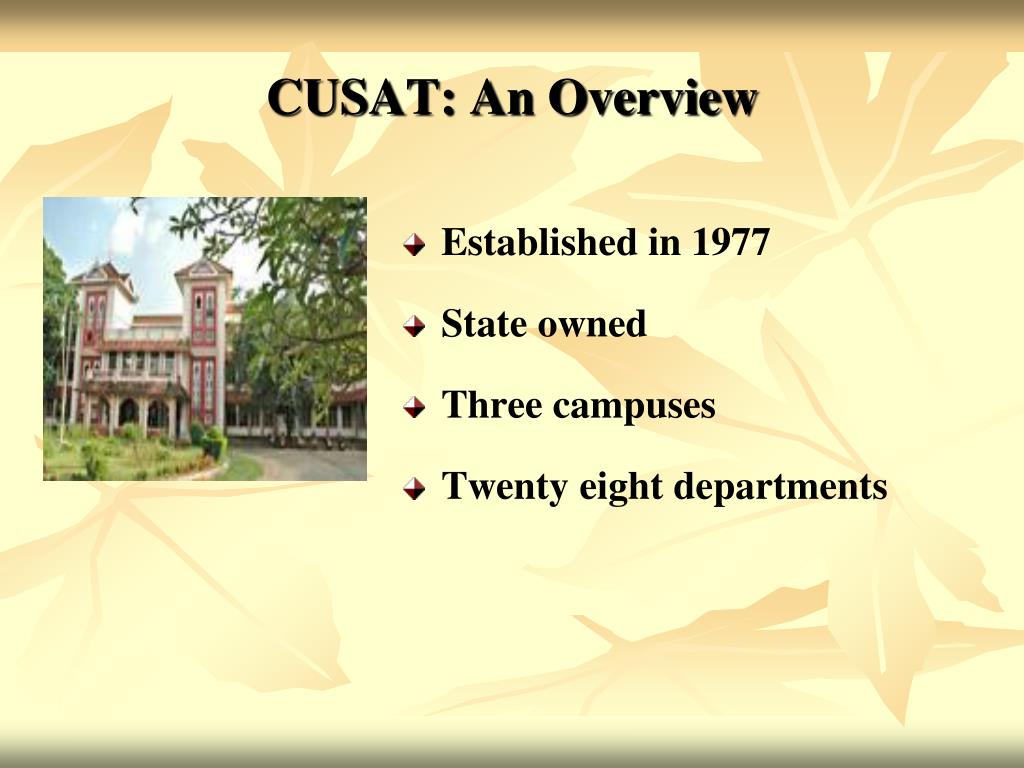 CUSAT: An Overview

Established in 1977

State owned

Three campuses

Twenty eight departments